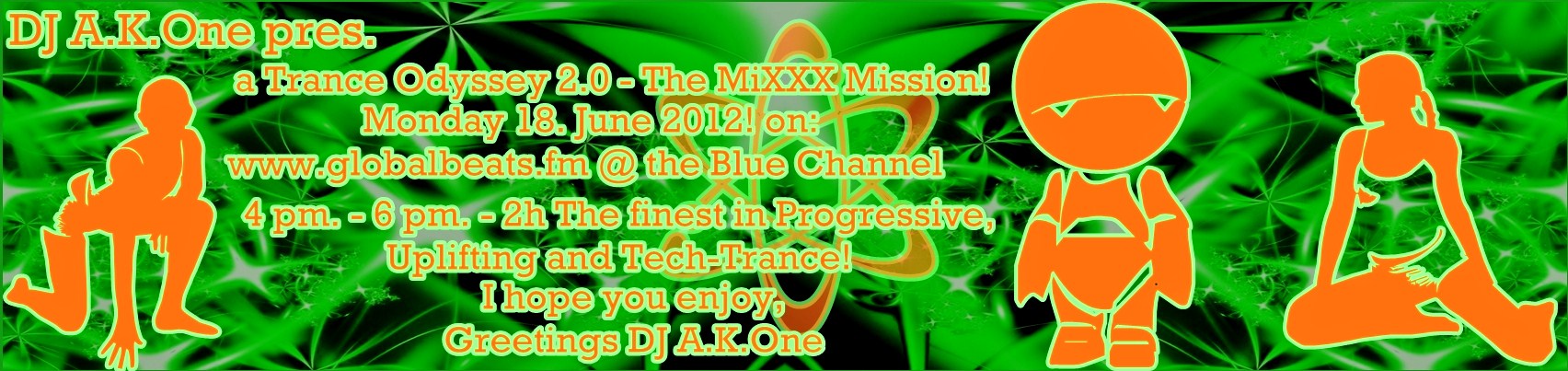 DJ A.K.One pres.

a Trance Odyssey 2.0 - The MiXXX Mission!
Monday 18. June 2012! on:
www.globalbeats.fm @ the Blue Channel
4 pm. - 6 pm. - 2h The finest in Progressive,
Uplifting and Tech-Trance!
I hope you enjoy,
Greetings DJ A.K.One